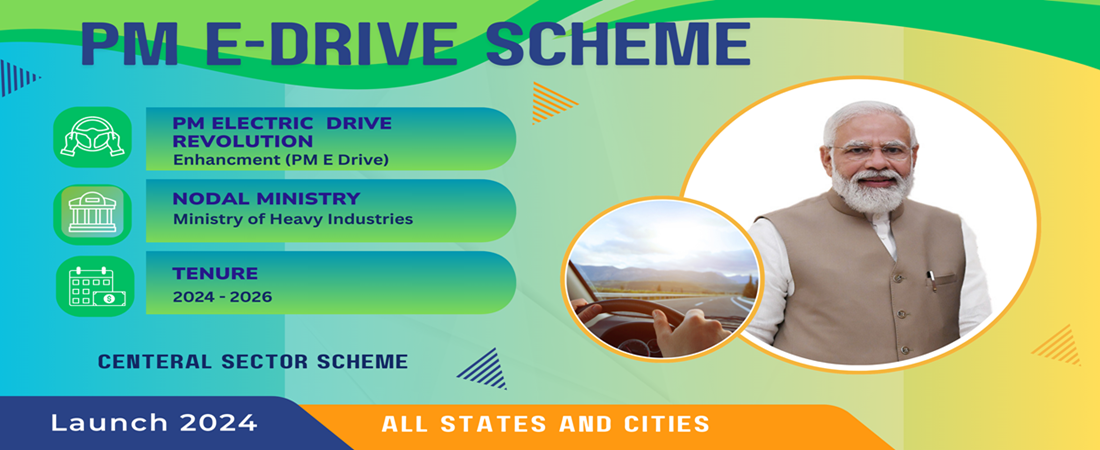 PM E-DRIVE SCHEME

PM ELECTRIC DRIVE REVOLUTION
Enhancment (PM E Drive)

NODAL MINISTRY
Ministry of Heavy Industries

TENURE
2024 - 2026

CENTERAL SECTOR SCHEME

Launch 2024

ALL STATES AND CITIES